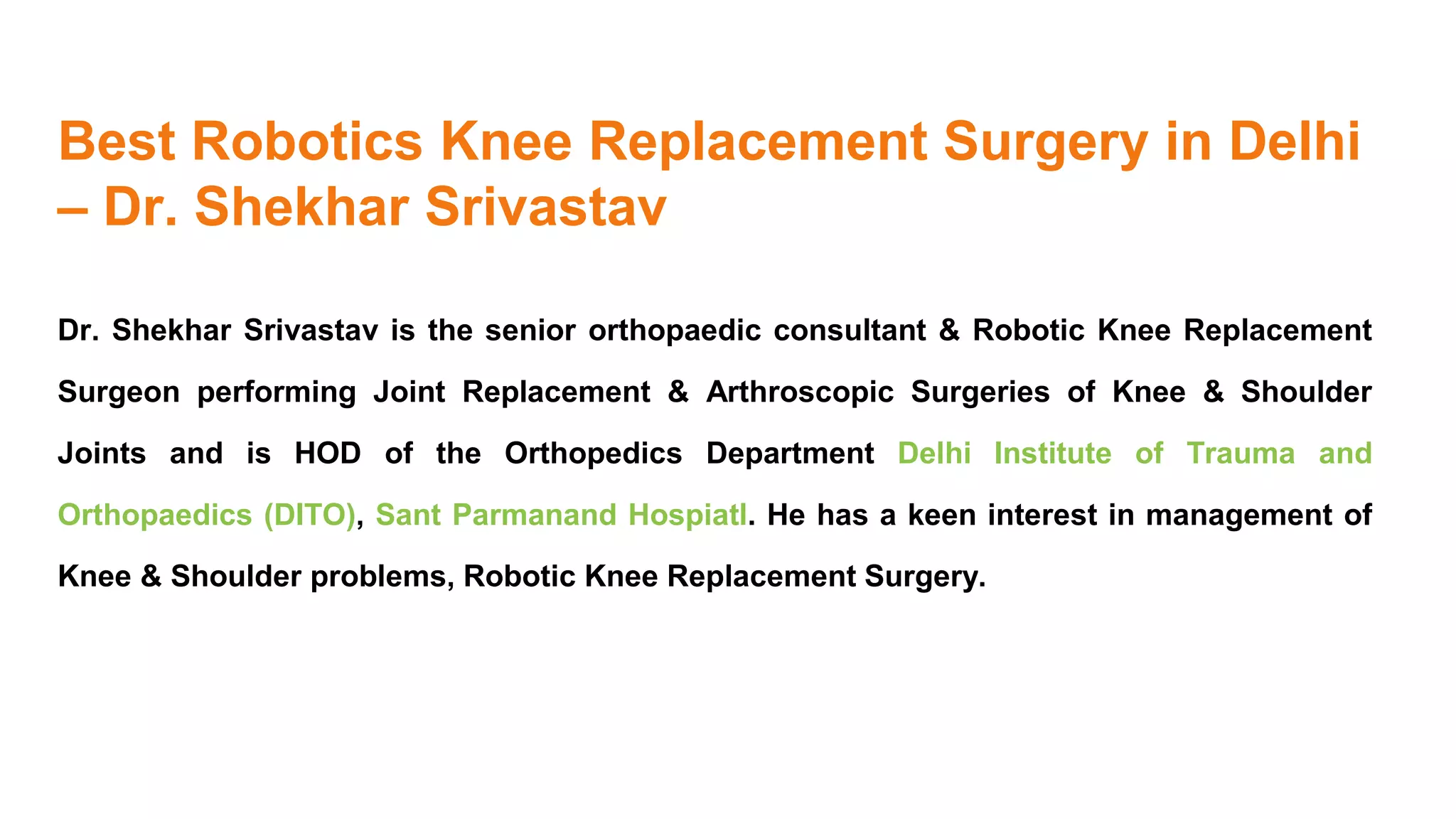 Best Robotics Knee Replacement Surgery in Delhi – Dr. Shekhar Srivastav

Dr. Shekhar Srivastav is the senior orthopaedic consultant & Robotic Knee Replacement Surgeon performing Joint Replacement & Arthroscopic Surgeries of Knee & Shoulder Joints and is HOD of the Orthopedics Department Delhi Institute of Trauma and Orthopaedics (DITO), Sant Parmanand Hospiatl. He has a keen interest in management of Knee & Shoulder problems, Robotic Knee Replacement Surgery.